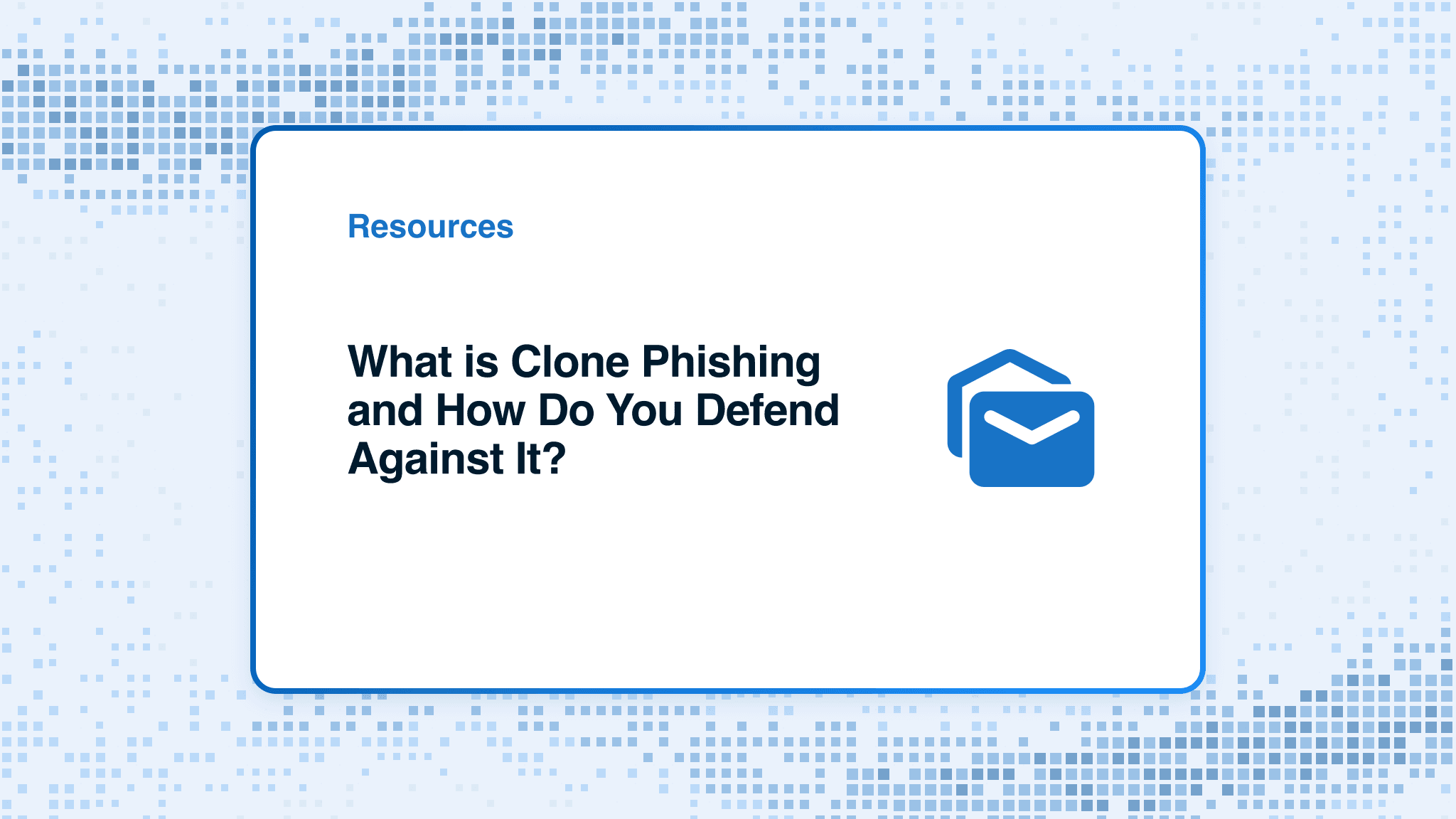 Resources

What is Clone Phishing and How Do You Defend Against It?